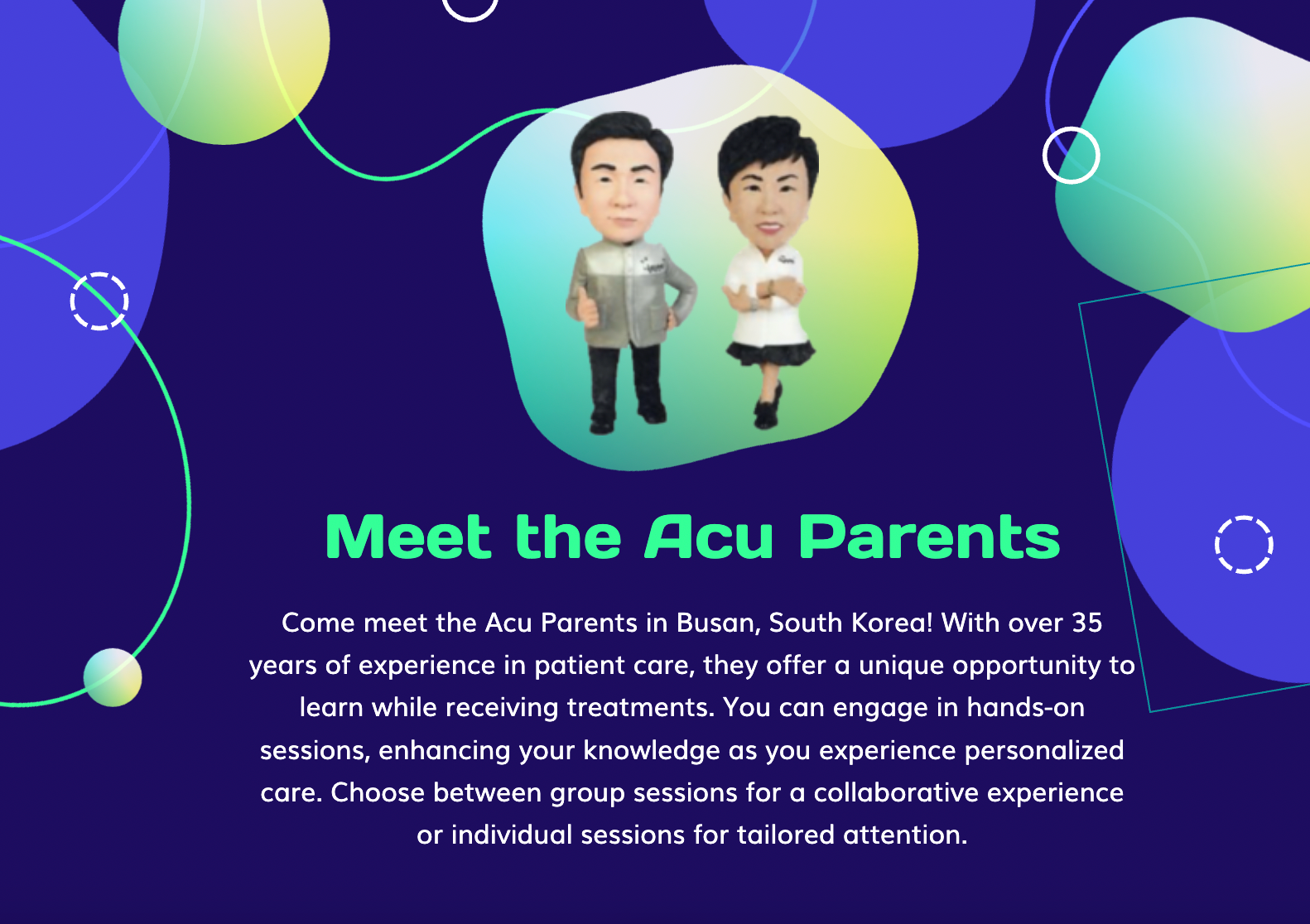 Meet the Acu Parents

Come meet the Acu Parents in Busan, South Korea! With over 35 years of experience in patient care, they offer a unique opportunity to learn while receiving treatments. You can engage in hands-on sessions, enhancing your knowledge as you experience personalized care. Choose between group sessions for a collaborative experience or individual sessions for tailored attention.